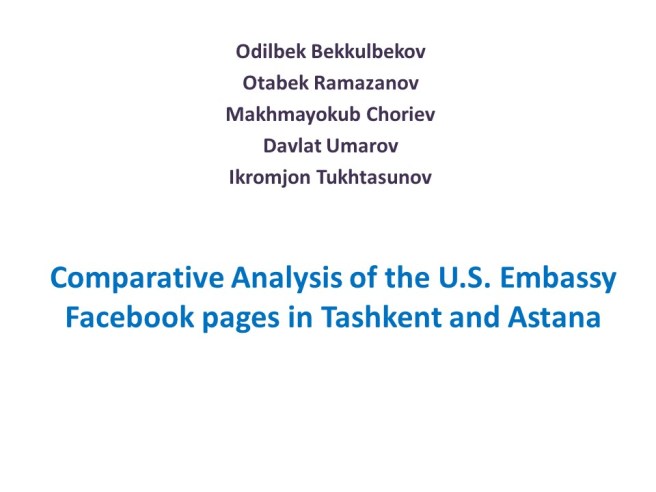 Odilbek Bekkulbekov
Otabek Ramazanov
Makhmayokub Choriev
Davlat Umarov
Ikromjon Tukhtasunov

Comparative Analysis of the U.S. Embassy Facebook pages in Tashkent and Astana